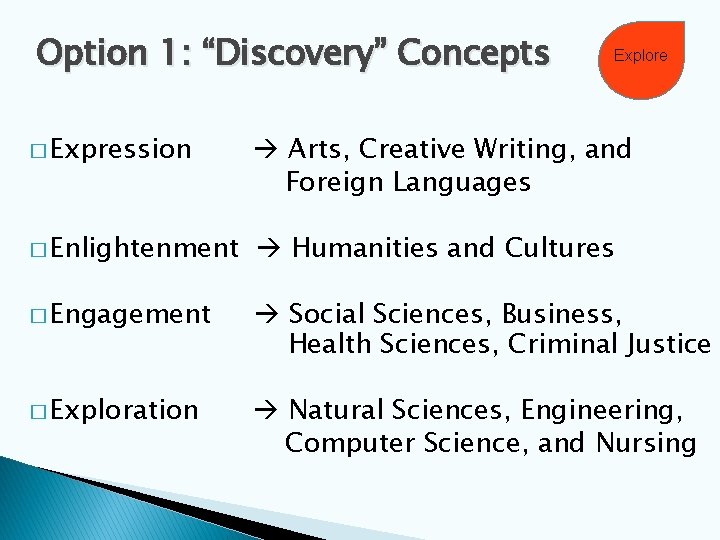 Option 1: “Discovery” Concepts

Explore

□ Expression → Arts, Creative Writing, and Foreign Languages

□ Enlightenment → Humanities and Cultures

□ Engagement → Social Sciences, Business, Health Sciences, Criminal Justice

□ Exploration → Natural Sciences, Engineering, Computer Science, and Nursing